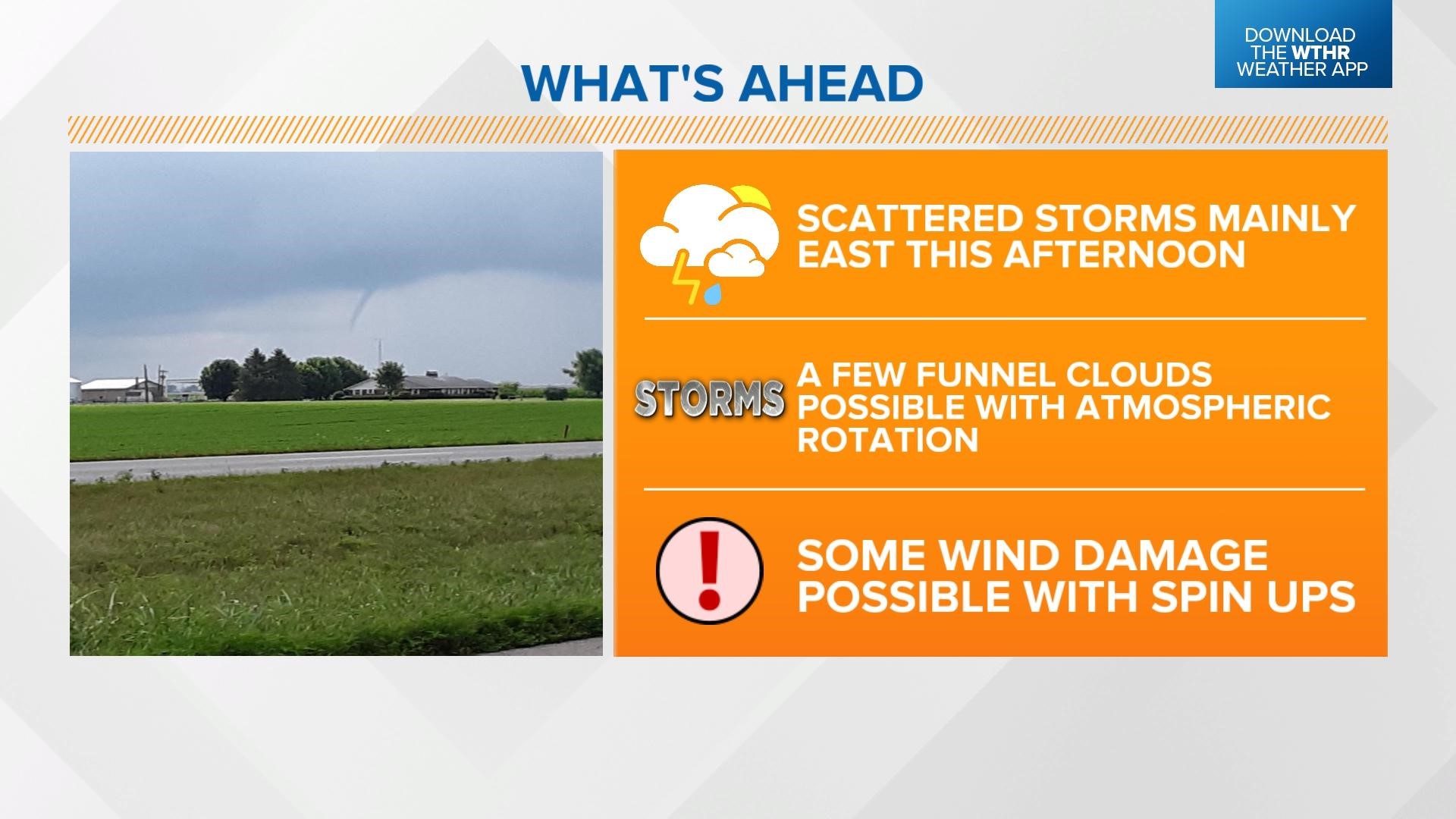 DOWNLOAD THE WTHR WEATHER APP

WHAT'S AHEAD

SCATTERED STORMS MAINLY EAST THIS AFTERNOON

STORMS

A FEW FUNNEL CLOUDS POSSIBLE WITH ATMOSPHERIC ROTATION

!

SOME WIND DAMAGE POSSIBLE WITH SPIN UPS